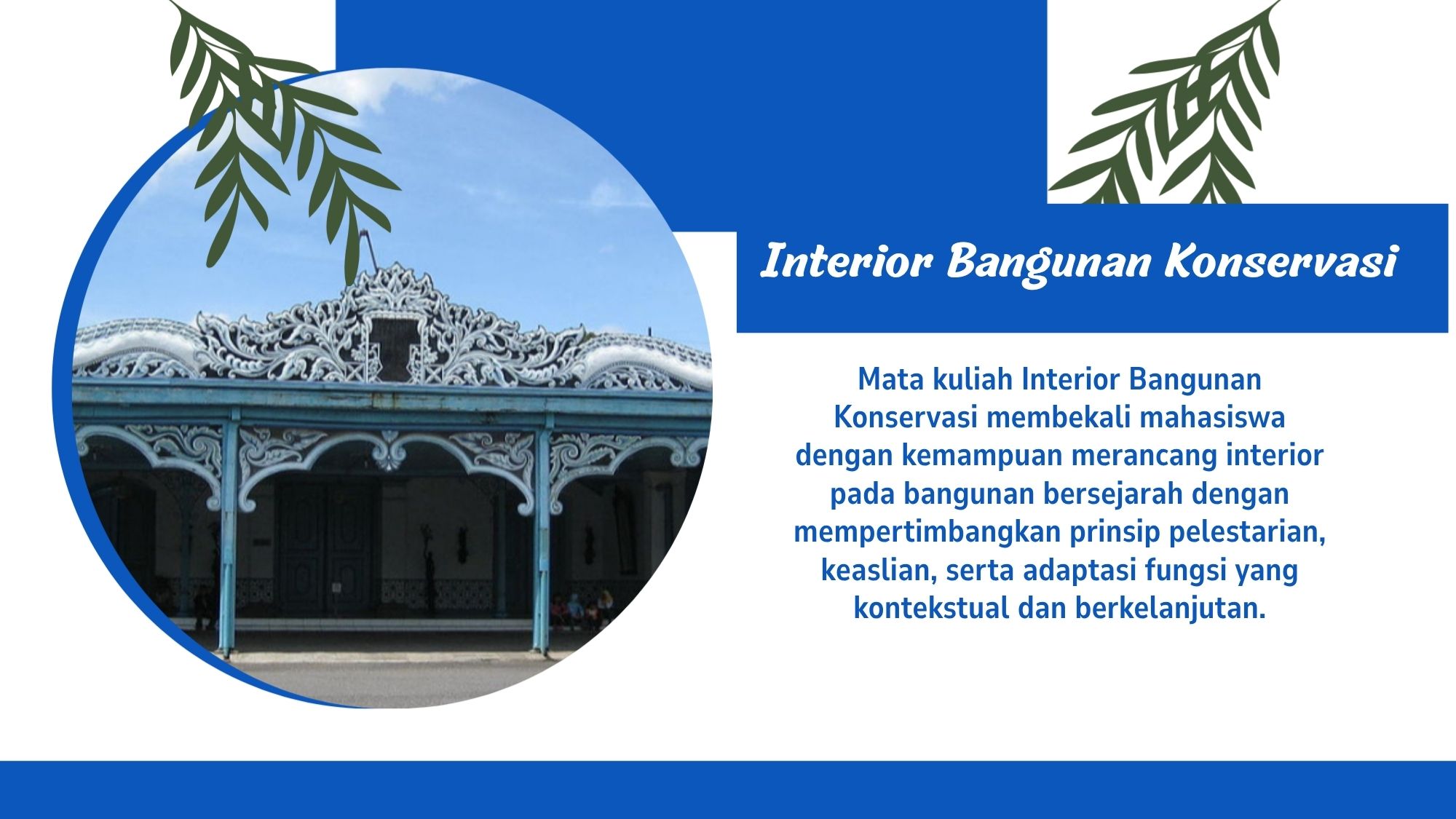 Interior Bangunan Konservasi

Mata kuliah Interior Bangunan Konservasi membekali mahasiswa dengan kemampuan merancang interior pada bangunan bersejarah dengan mempertimbangkan prinsip pelestarian, keaslian, serta adaptasi fungsi yang kontekstual dan berkelanjutan.